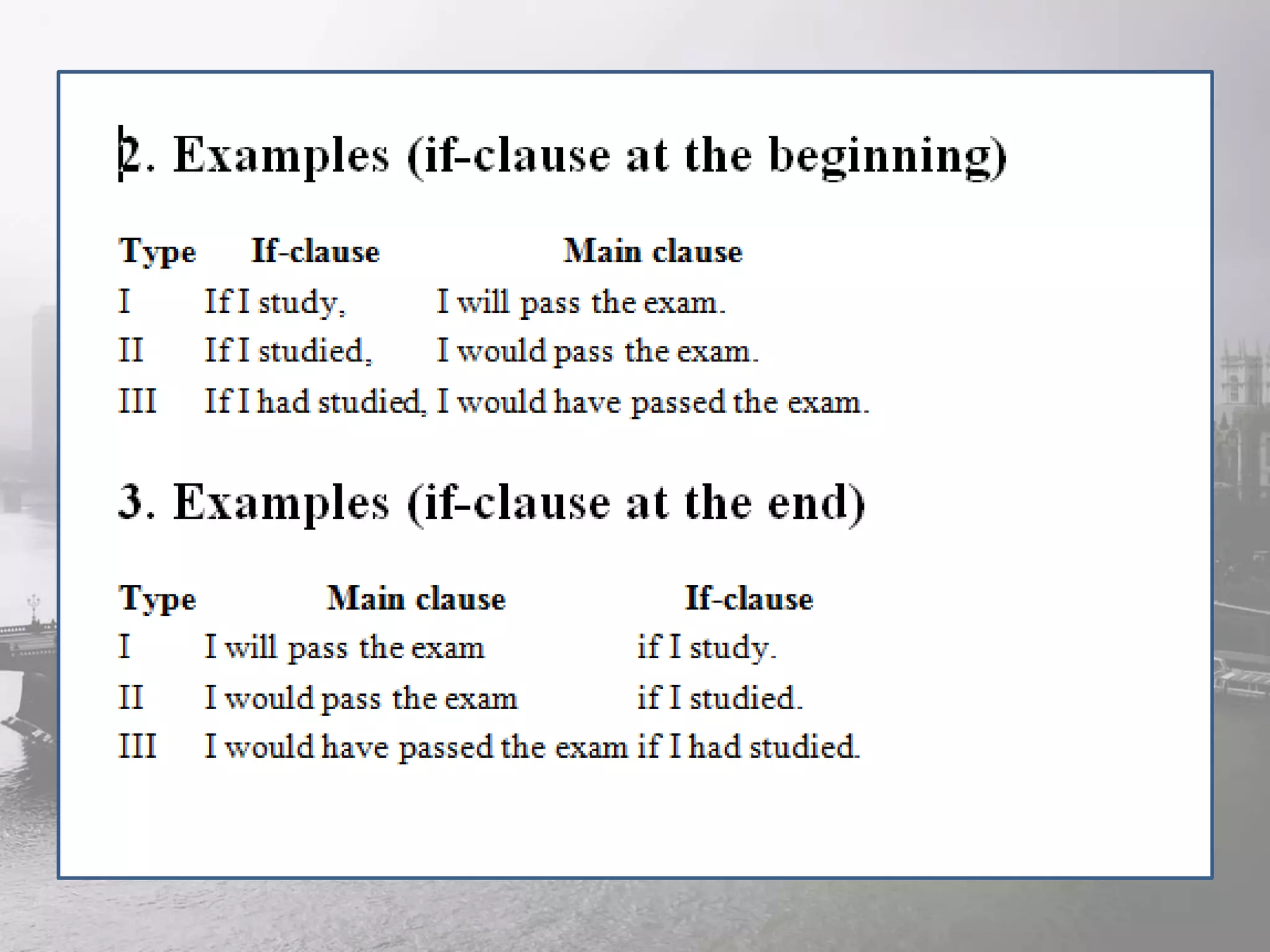 2. Examples (if-clause at the beginning)

| Type | If-clause | Main clause |
|---|---|---|
| I | If I study, | I will pass the exam. |
| II | If I studied, | I would pass the exam. |
| III | If I had studied, | I would have passed the exam. |

3. Examples (if-clause at the end)

| Type | Main clause | If-clause |
|---|---|---|
| I | I will pass the exam | if I study. |
| II | I would pass the exam | if I studied. |
| III | I would have passed the exam | if I had studied. |